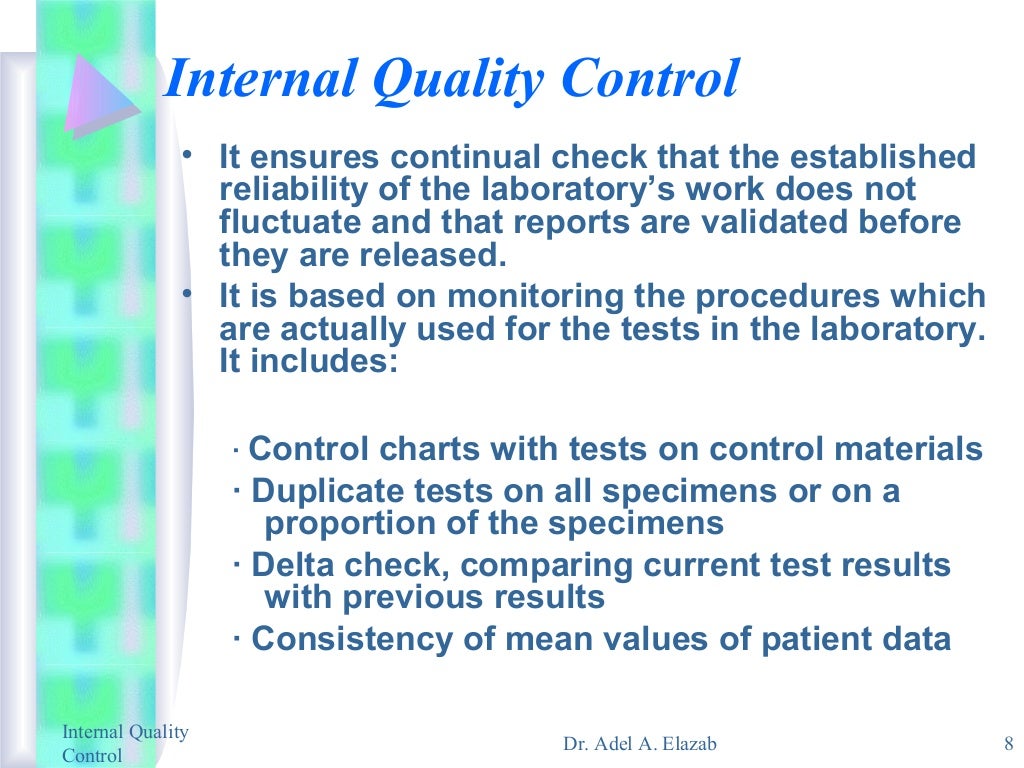 Internal Quality Control

• It ensures continual check that the established reliability of the laboratory's work does not fluctuate and that reports are validated before they are released.

• It is based on monitoring the procedures which are actually used for the tests in the laboratory. It includes:

· Control charts with tests on control materials
· Duplicate tests on all specimens or on a proportion of the specimens
· Delta check, comparing current test results with previous results
· Consistency of mean values of patient data

Internal Quality Control

Dr. Adel A. Elazab

8